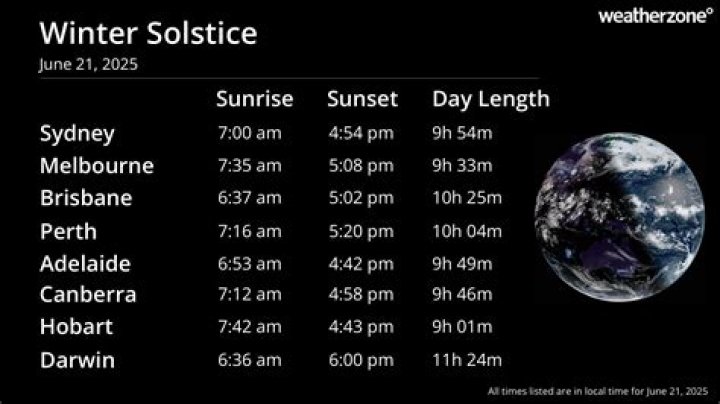 weatherzone°

Winter Solstice
June 21, 2025

| | Sunrise | Sunset | Day Length |
|---|---|---|---|
| Sydney | 7:00 am | 4:54 pm | 9h 54m |
| Melbourne | 7:35 am | 5:08 pm | 9h 33m |
| Brisbane | 6:37 am | 5:02 pm | 10h 25m |
| Perth | 7:16 am | 5:20 pm | 10h 04m |
| Adelaide | 6:53 am | 4:42 pm | 9h 49m |
| Canberra | 7:12 am | 4:58 pm | 9h 46m |
| Hobart | 7:42 am | 4:43 pm | 9h 01m |
| Darwin | 6:36 am | 6:00 pm | 11h 24m |

All times listed are in local time for June 21, 2025